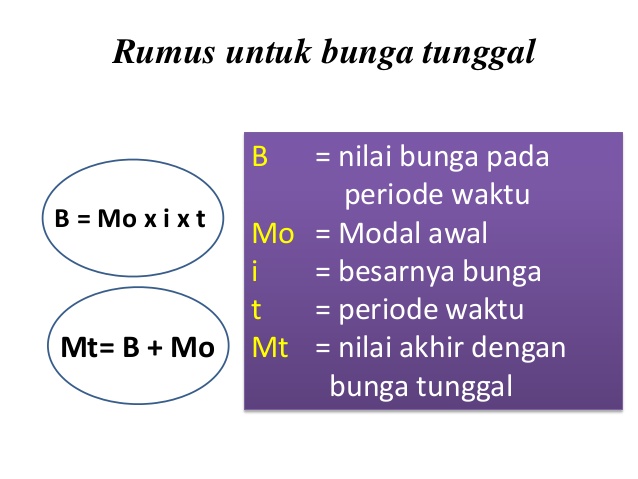 Rumus untuk bunga tunggal

B = Mo x i x t

Mt= B + Mo

B = nilai bunga pada periode waktu
Mo = Modal awal
i = besarnya bunga
t = periode waktu
Mt = nilai akhir dengan bunga tunggal